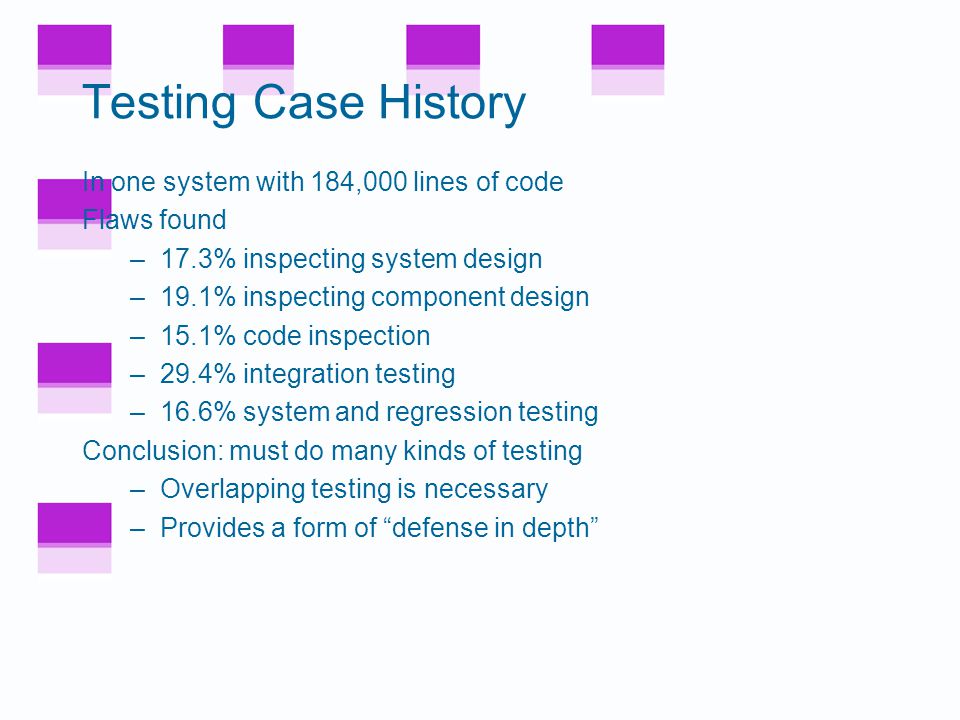 Testing Case History

In one system with 184,000 lines of code

Flaws found

– 17.3% inspecting system design
– 19.1% inspecting component design
– 15.1% code inspection
– 29.4% integration testing
– 16.6% system and regression testing

Conclusion: must do many kinds of testing

– Overlapping testing is necessary
– Provides a form of “defense in depth”